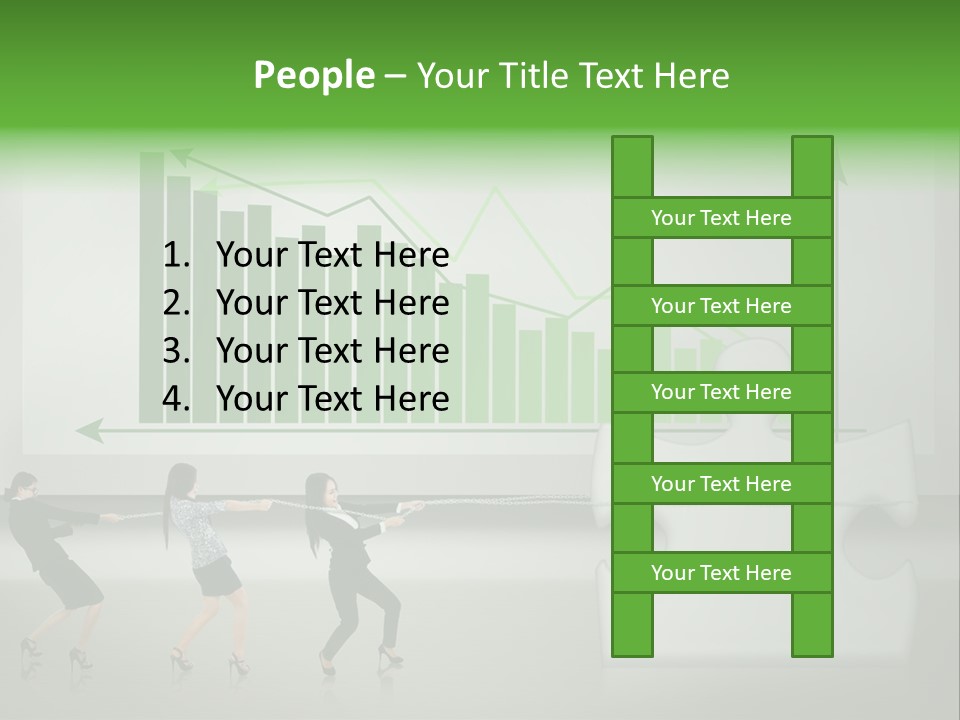 People – Your Title Text Here

1. Your Text Here
2. Your Text Here
3. Your Text Here
4. Your Text Here

Your Text Here

Your Text Here

Your Text Here

Your Text Here

Your Text Here